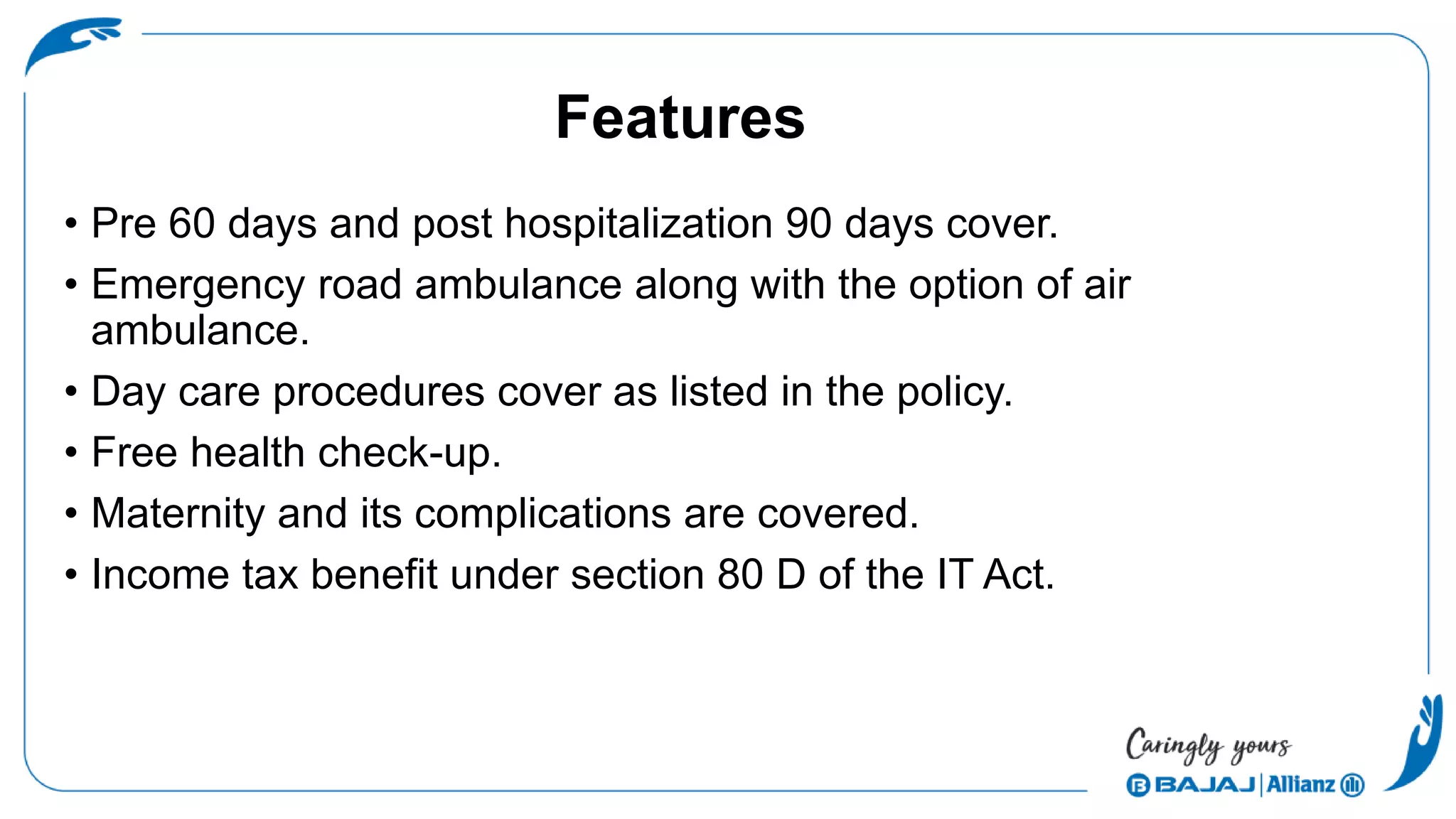 Features

• Pre 60 days and post hospitalization 90 days cover.
• Emergency road ambulance along with the option of air ambulance.
• Day care procedures cover as listed in the policy.
• Free health check-up.
• Maternity and its complications are covered.
• Income tax benefit under section 80 D of the IT Act.

Caringly yours
BAJAJ | Allianz